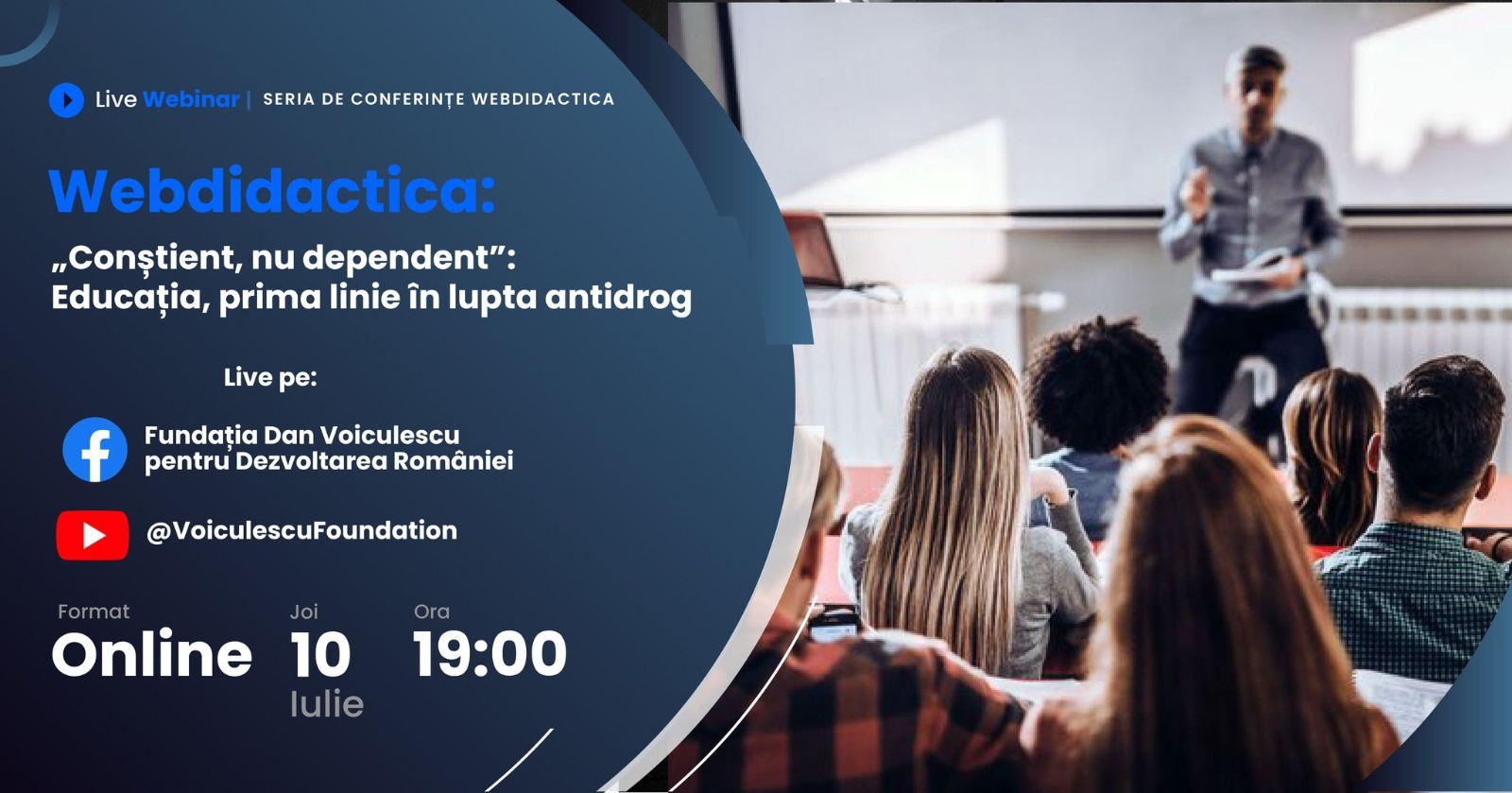 Live Webinar | SERIA DE CONFERINȚE WEBDIDACTICA

Webdidactica:

„Conștient, nu dependent”: Educația, prima linie în lupta antidrog

Live pe:

Fundația Dan Voiculescu pentru Dezvoltarea României

@VoiculescuFoundation

Format
Online

Joi
10
Iulie

Ora
19:00